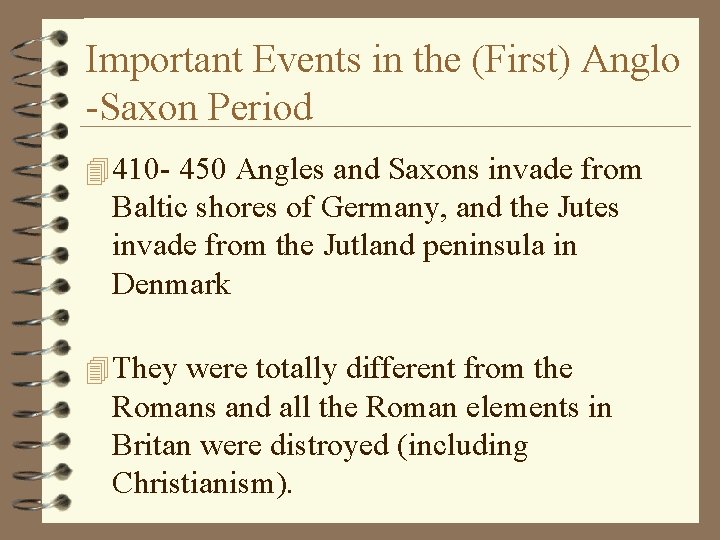 Important Events in the (First) Anglo -Saxon Period

410- 450 Angles and Saxons invade from Baltic shores of Germany, and the Jutes invade from the Jutland peninsula in Denmark

They were totally different from the Romans and all the Roman elements in Britan were distroyed (including Christianism).